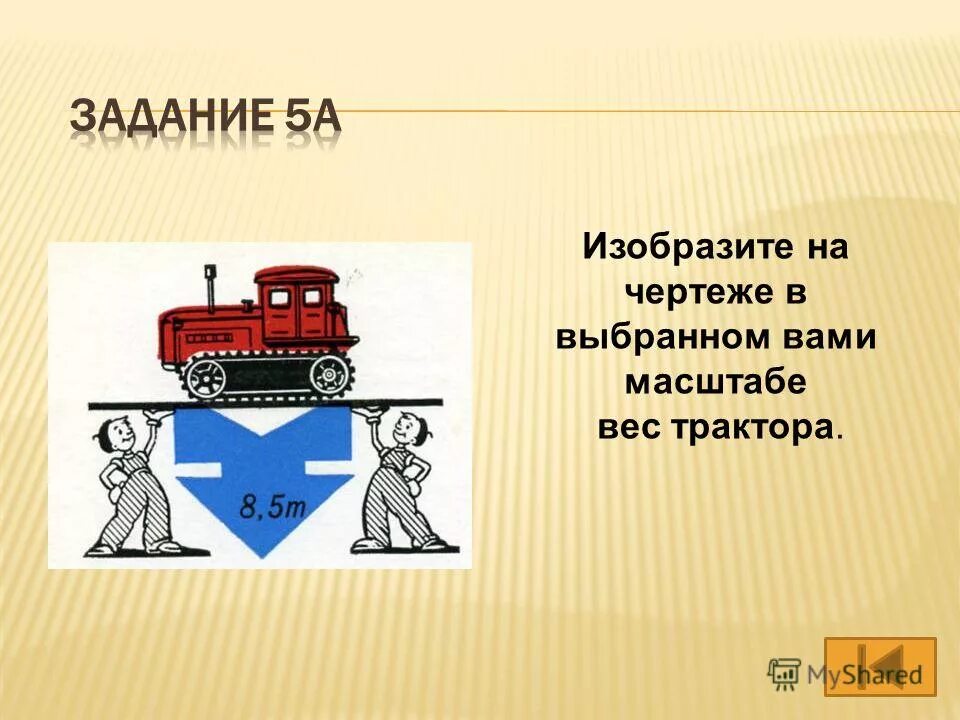 ЗАДАНИЕ 5А

8,5т

Изобразите на чертеже в выбранном вами масштабе вес трактора.

MyShared